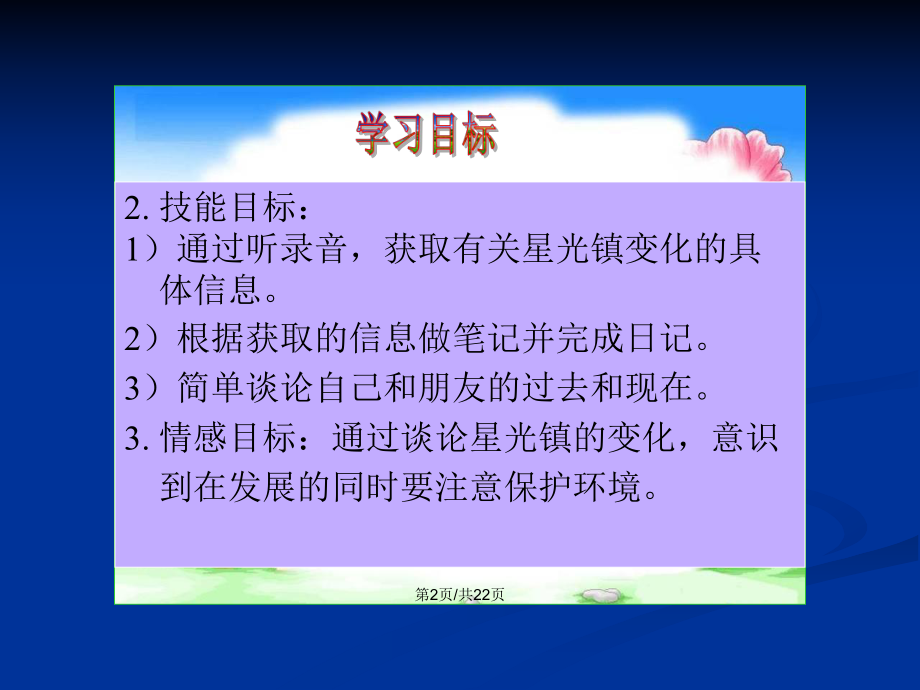 学习目标

2. 技能目标：

1）通过听录音，获取有关星光镇变化的具体信息。

2）根据获取的信息做笔记并完成日记。

3）简单谈论自己和朋友的过去和现在。

3. 情感目标：通过谈论星光镇的变化，意识到在发展的同时要注意保护环境。

第2页/共22页